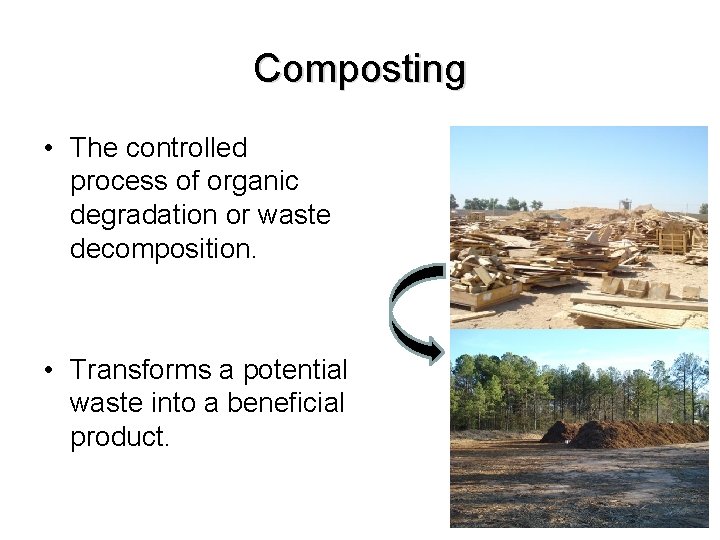 Composting

• The controlled process of organic degradation or waste decomposition.

• Transforms a potential waste into a beneficial product.